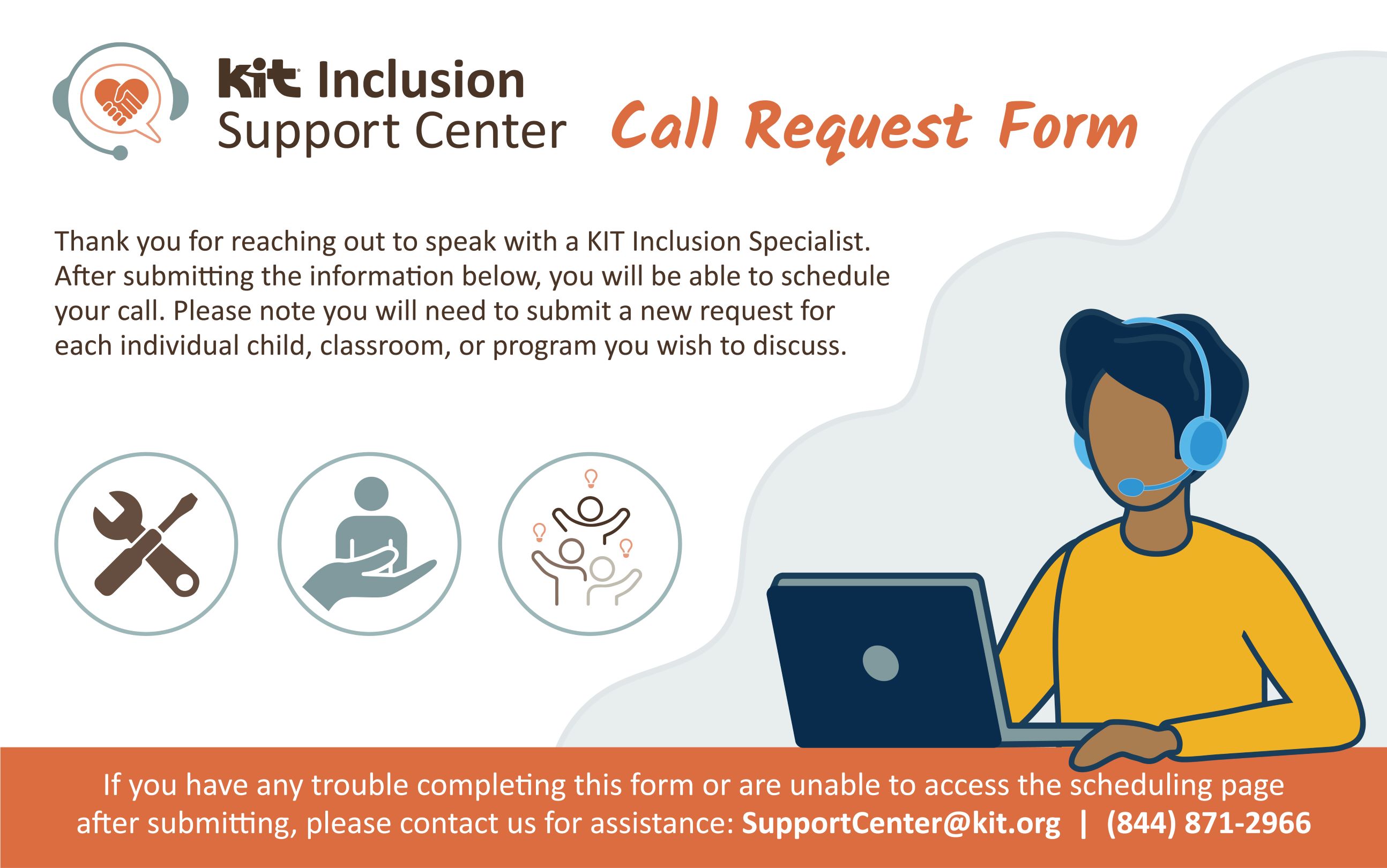 Kit Inclusion Support Center

Call Request Form

Thank you for reaching out to speak with a KIT Inclusion Specialist. After submitting the information below, you will be able to schedule your call. Please note you will need to submit a new request for each individual child, classroom, or program you wish to discuss.

If you have any trouble completing this form or are unable to access the scheduling page after submitting, please contact us for assistance: SupportCenter@kit.org | (844) 871-2966